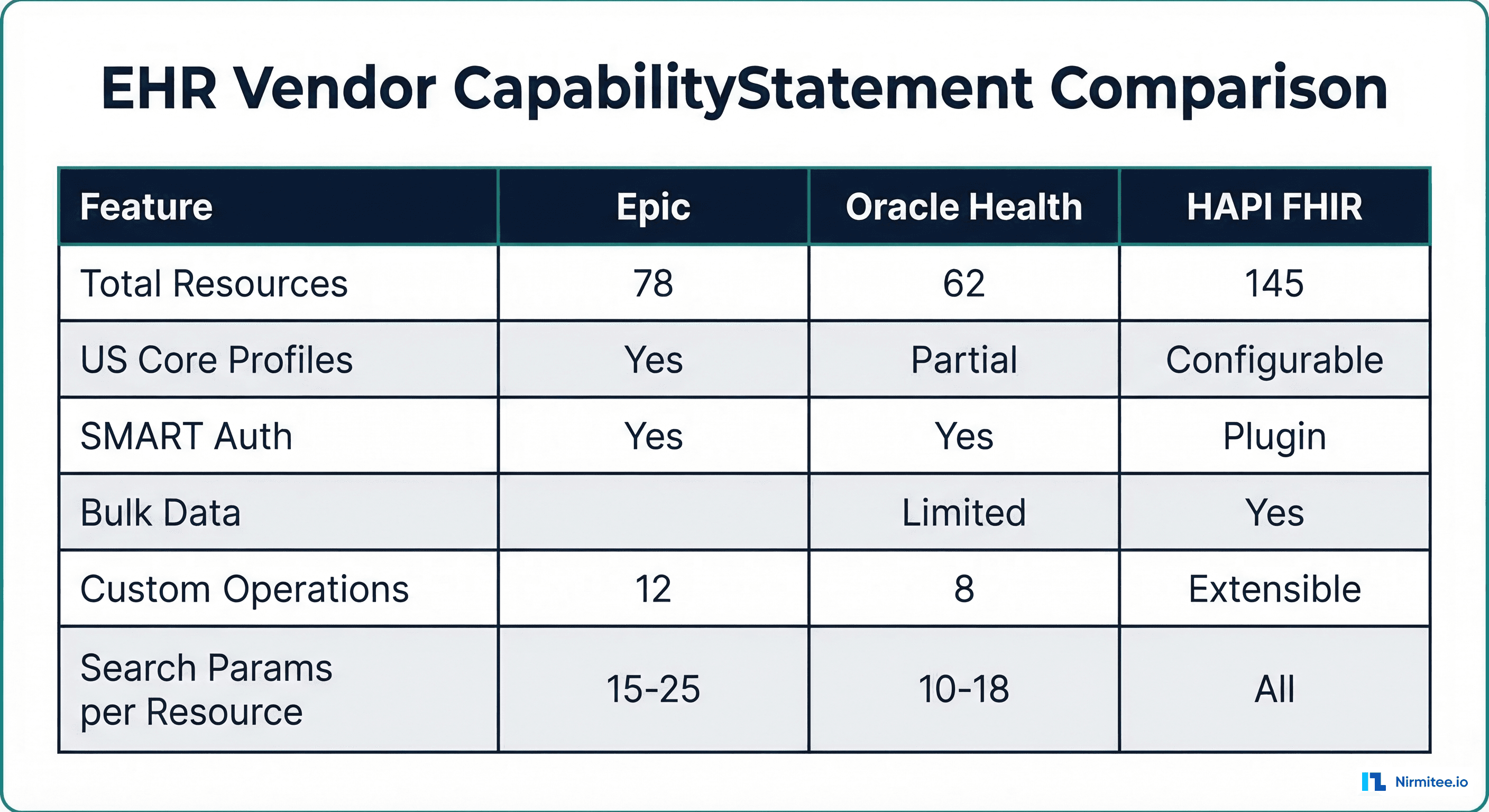 EHR Vendor CapabilityStatement Comparison

| Feature | Epic | Oracle Health | HAPI FHIR |
|---|---|---|---|
| Total Resources | 78 | 62 | 145 |
| US Core Profiles | Yes | Partial | Configurable |
| SMART Auth | Yes | Yes | Plugin |
| Bulk Data | | Limited | Yes |
| Custom Operations | 12 | 8 | Extensible |
| Search Params per Resource | 15-25 | 10-18 | All |

Nirmitee.io